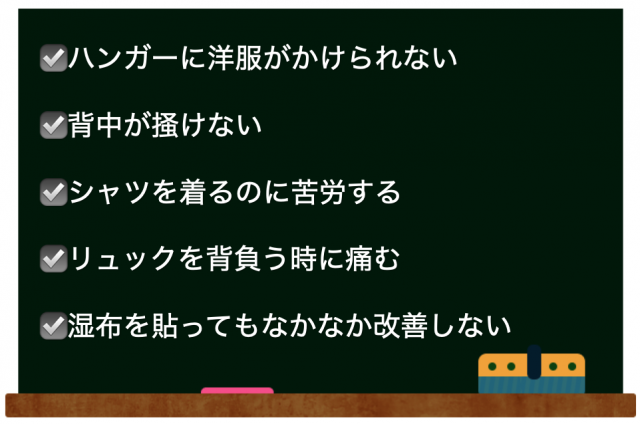 ☑ハンガーに洋服がかけられない

☑背中が掻けない

☑シャツを着るのに苦労する

☑リュックを背負う時に痛む

☑湿布を貼ってもなかなか改善しない